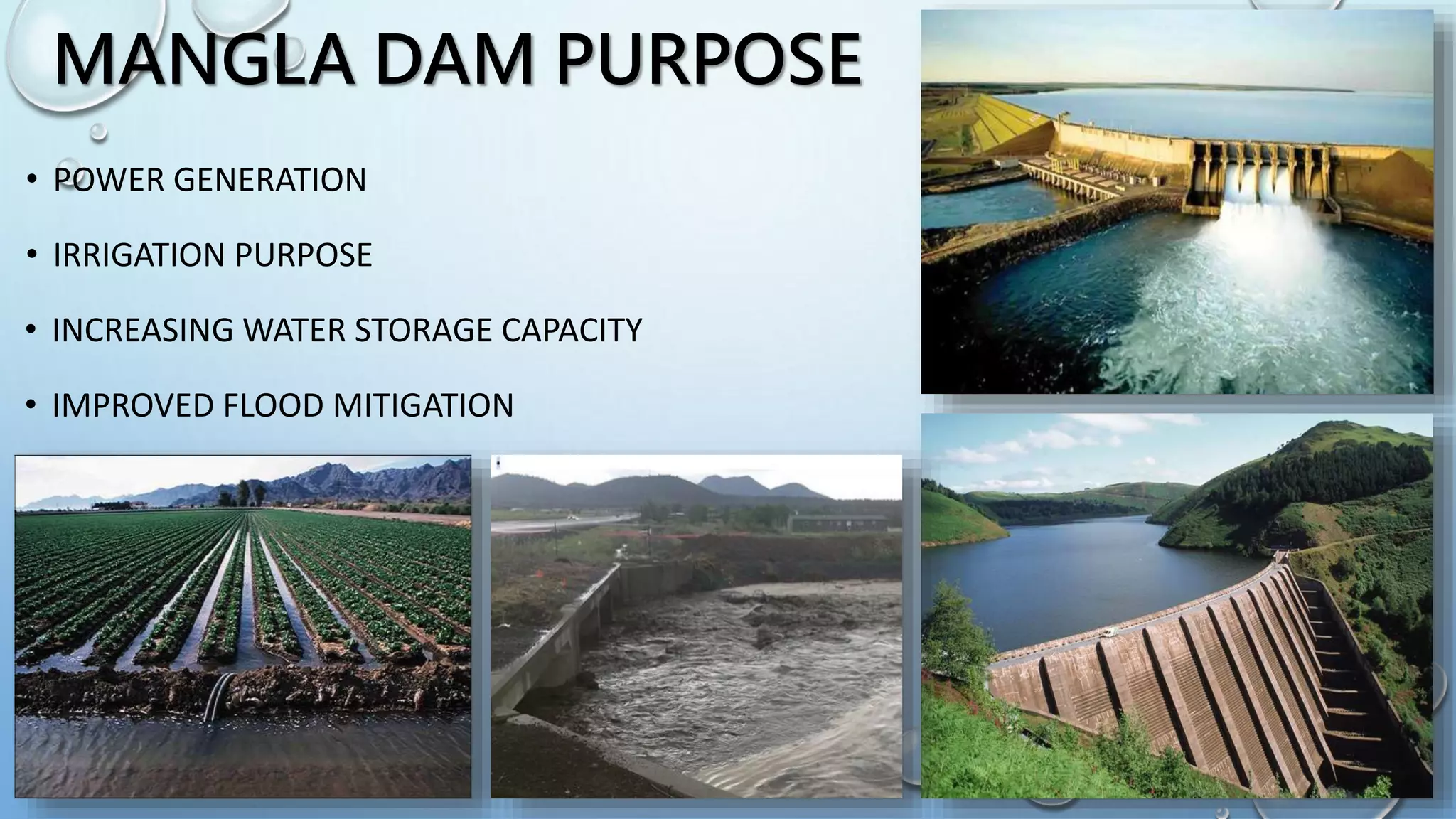 MANGLA DAM PURPOSE

• POWER GENERATION

• IRRIGATION PURPOSE

• INCREASING WATER STORAGE CAPACITY

• IMPROVED FLOOD MITIGATION